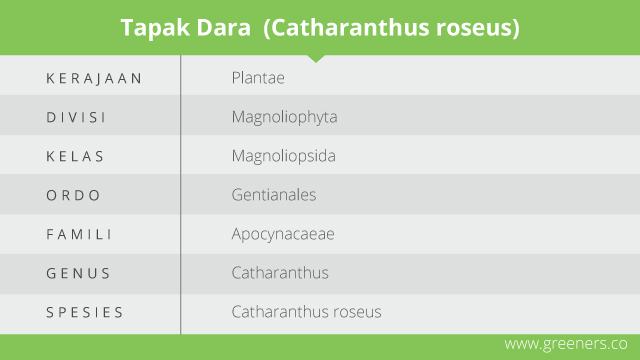 Tapak Dara (Catharanthus roseus)

| KERAJAAN | Plantae |
|---|---|
| DIVISI | Magnoliophyta |
| KELAS | Magnoliopsida |
| ORDO | Gentianales |
| FAMILI | Apocynacaeae |
| GENUS | Catharanthus |
| SPESIES | Catharanthus roseus |

www.greeners.co